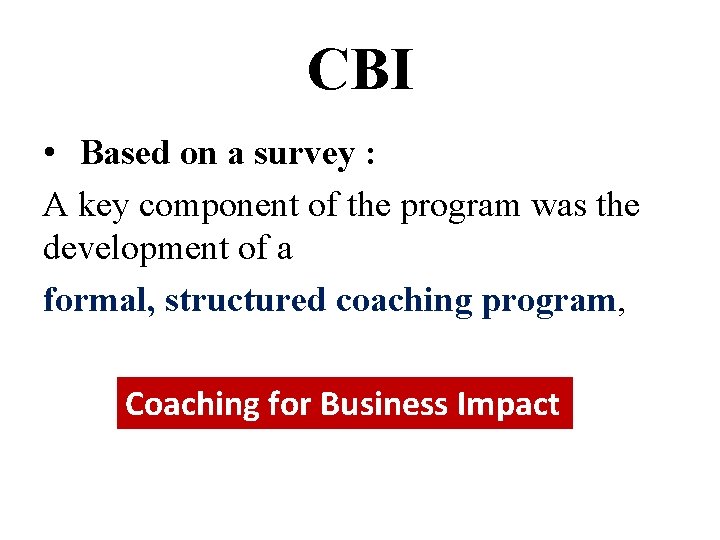 CBI

• Based on a survey :

A key component of the program was the development of a

formal, structured coaching program,

Coaching for Business Impact